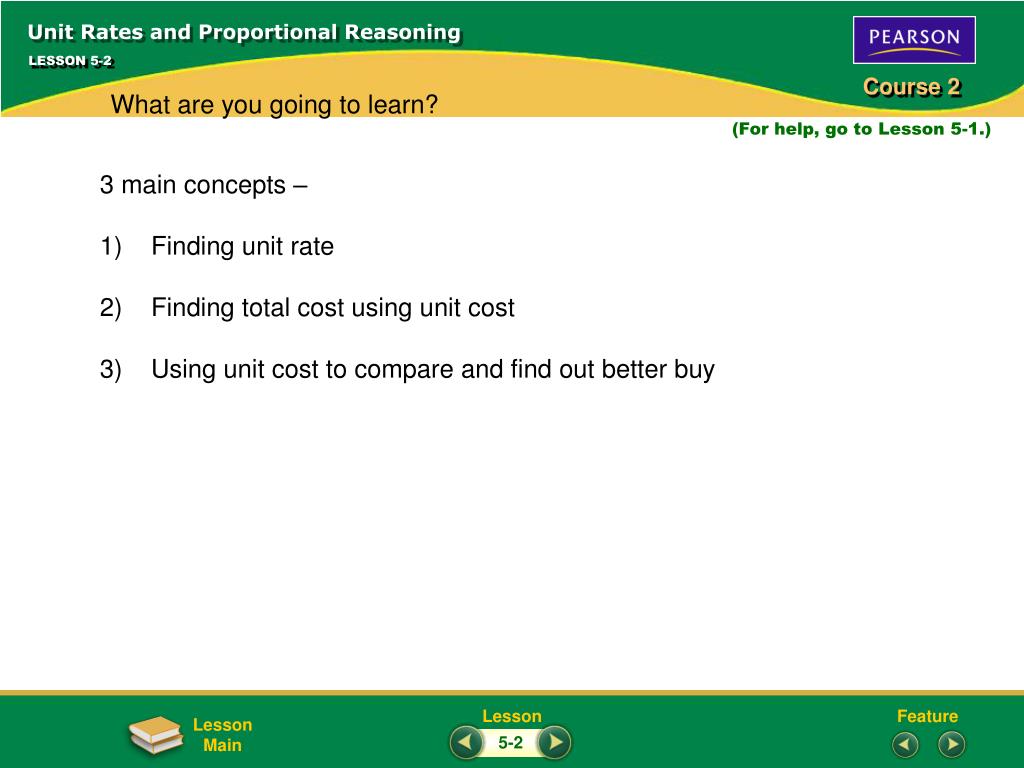 Unit Rates and Proportional Reasoning
LESSON 5-2

PEARSON

Course 2

What are you going to learn?

(For help, go to Lesson 5-1.)

3 main concepts –

1) Finding unit rate

2) Finding total cost using unit cost

3) Using unit cost to compare and find out better buy

Lesson Main

Lesson
5-2

Feature